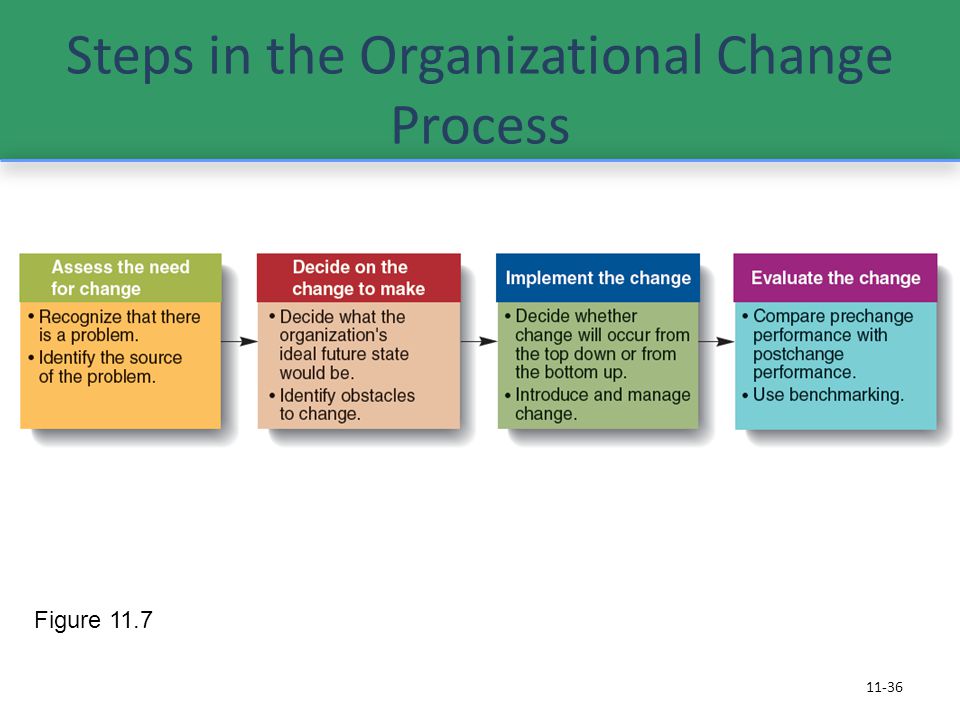 Steps in the Organizational Change Process

Assess the need for change
• Recognize that there is a problem.
• Identify the source of the problem.

Decide on the change to make
• Decide what the organization's ideal future state would be.
• Identify obstacles to change.

Implement the change
• Decide whether change will occur from the top down or from the bottom up.
• Introduce and manage change.

Evaluate the change
• Compare prechange performance with postchange performance.
• Use benchmarking.

Figure 11.7

11-36